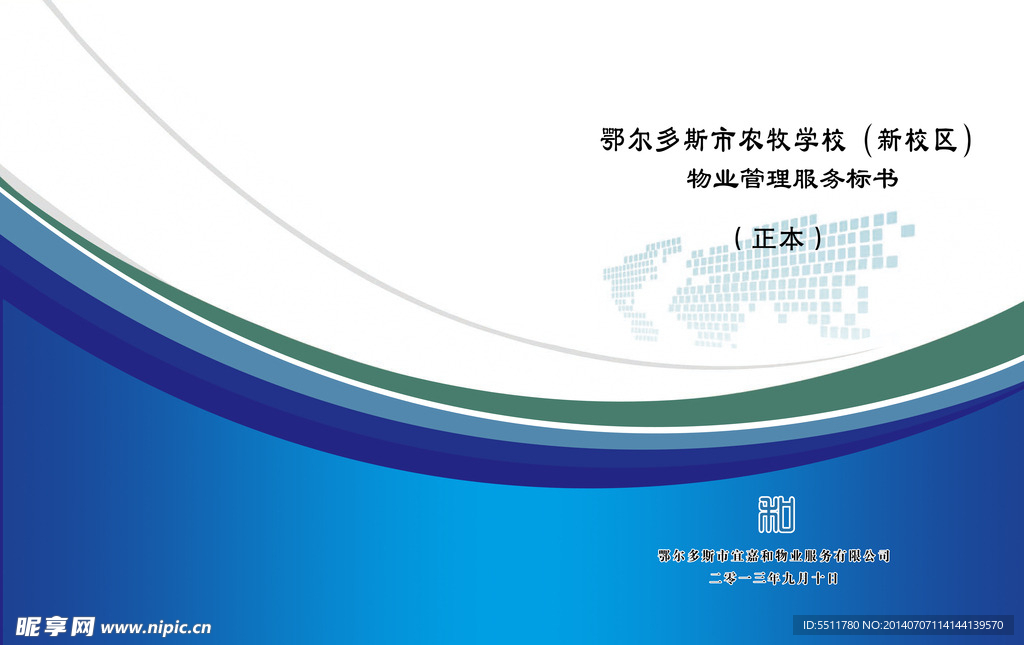 鄂尔多斯市农牧学校（新校区）
物业管理服务标书

（正本）

鄂尔多斯市宜嘉和物业服务有限公司
二零一三年九月十日

昵享网 www.nipic.cn

ID:5511780 NO:20140707114144139570